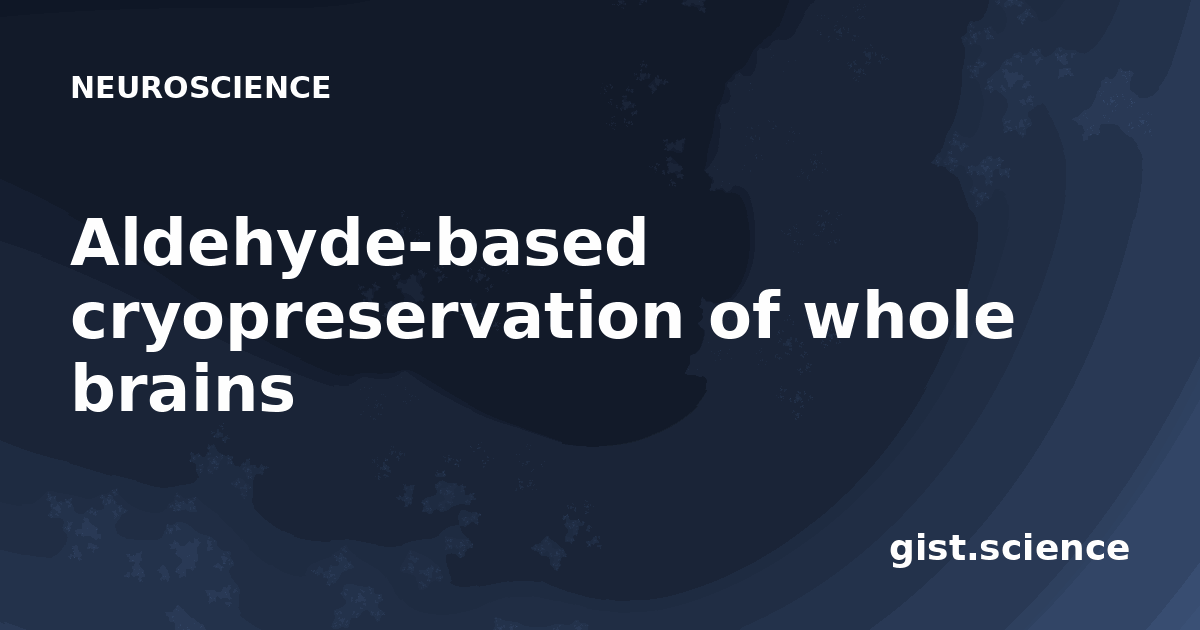 NEUROSCIENCE

Aldehyde-based cryopreservation of whole brains

gist.science